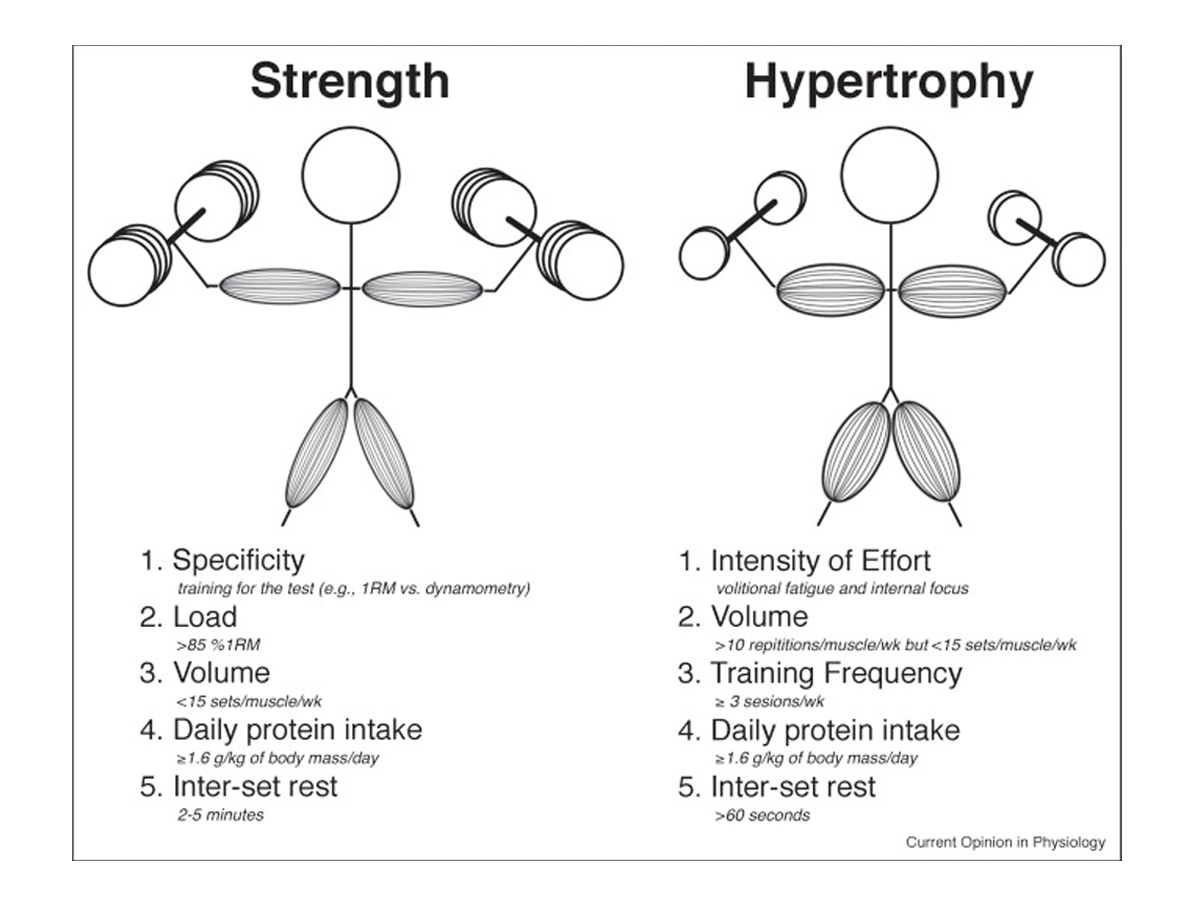 Strength

1. Specificity
training for the test (e.g., 1RM vs. dynamometry)
2. Load
>85 %1RM
3. Volume
<15 sets/muscle/wk
4. Daily protein intake
≥1.6 g/kg of body mass/day
5. Inter-set rest
2-5 minutes

Hypertrophy

1. Intensity of Effort
volitional fatigue and internal focus
2. Volume
>10 repititions/muscle/wk but <15 sets/muscle/wk
3. Training Frequency
≥ 3 sesions/wk
4. Daily protein intake
≥1.6 g/kg of body mass/day
5. Inter-set rest
>60 seconds

Current Opinion in Physiology